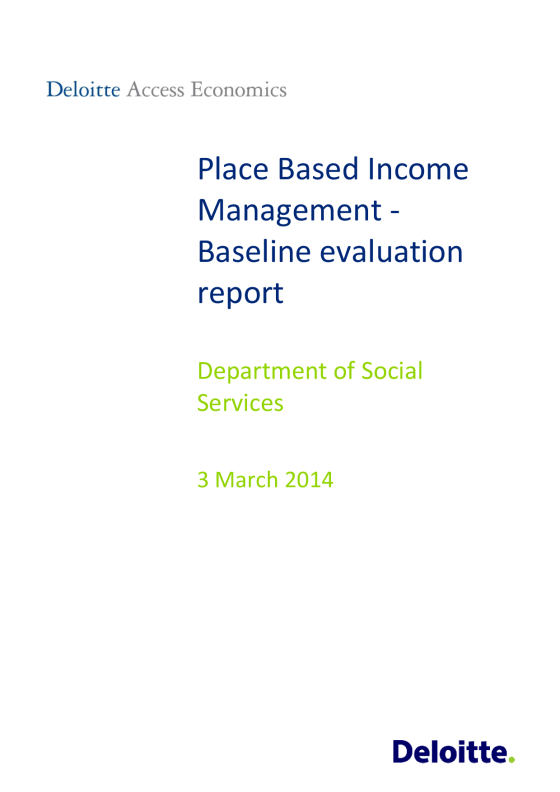 Deloitte Access Economics

Place Based Income Management - Baseline evaluation report

Department of Social Services

3 March 2014

Deloitte.